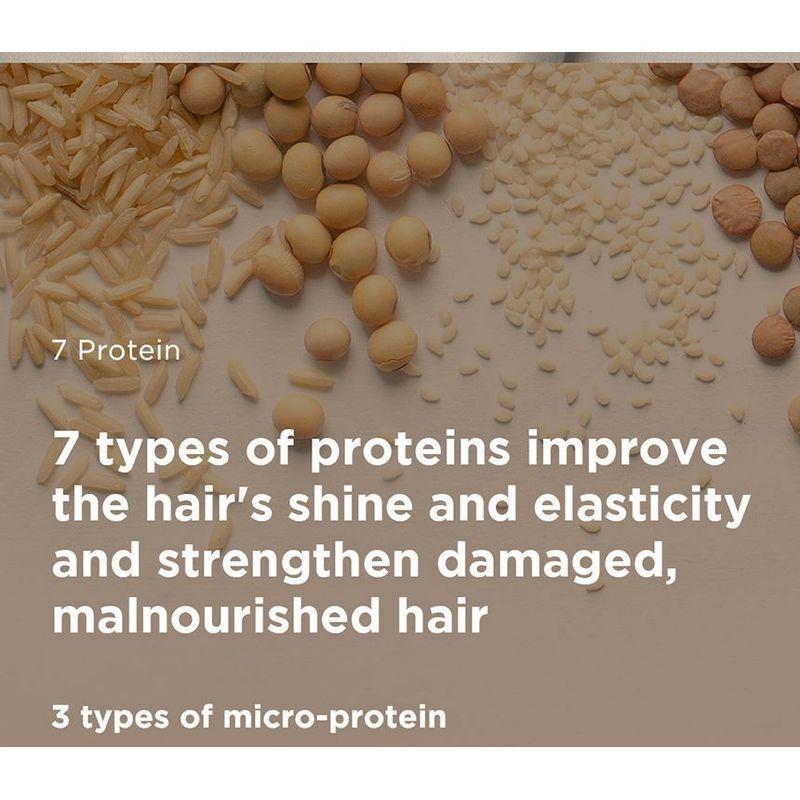 7 Protein

7 types of proteins improve the hair's shine and elasticity and strengthen damaged, malnourished hair

3 types of micro-protein